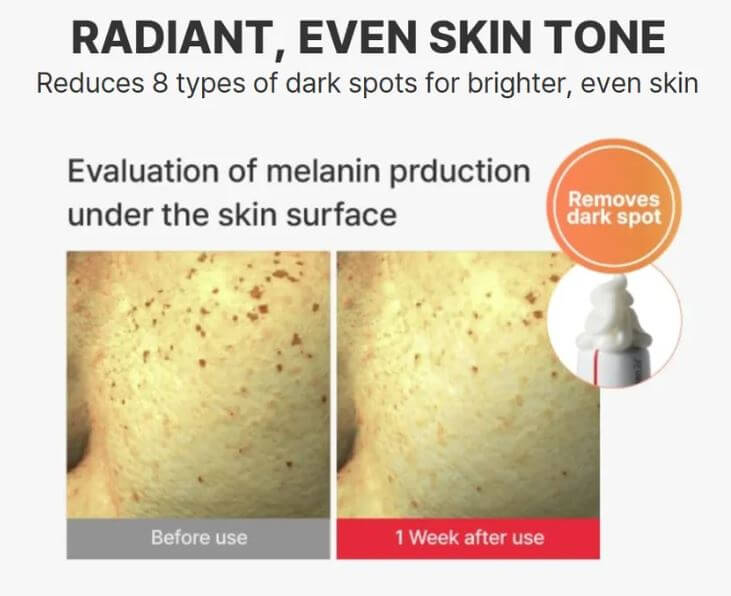 RADIANT, EVEN SKIN TONE
Reduces 8 types of dark spots for brighter, even skin

Evaluation of melanin prduction under the skin surface

Removes dark spot

Before use

1 Week after use